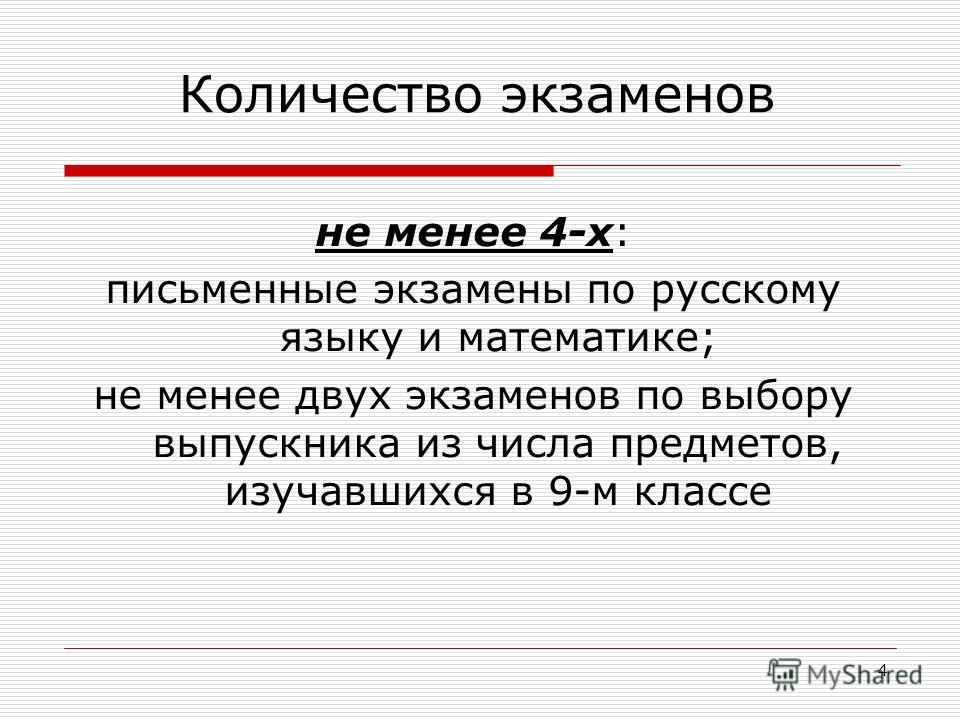 Количество экзаменов

не менее 4-х:

письменные экзамены по русскому языку и математике;

не менее двух экзаменов по выбору выпускника из числа предметов, изучавшихся в 9-м классе

4

MyShared